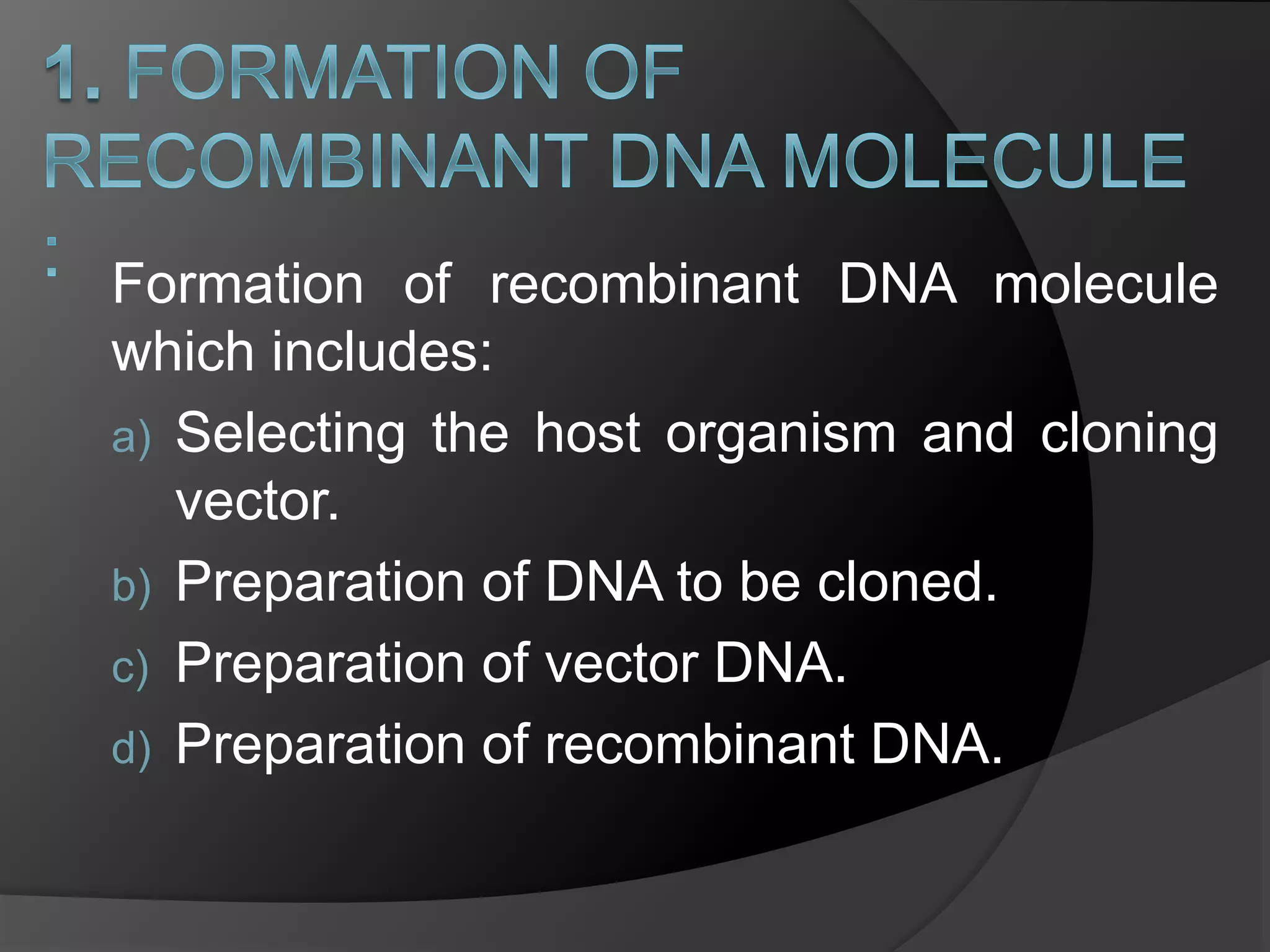 1. FORMATION OF RECOMBINANT DNA MOLECULE

:

Formation of recombinant DNA molecule which includes:

a) Selecting the host organism and cloning vector.

b) Preparation of DNA to be cloned.

c) Preparation of vector DNA.

d) Preparation of recombinant DNA.